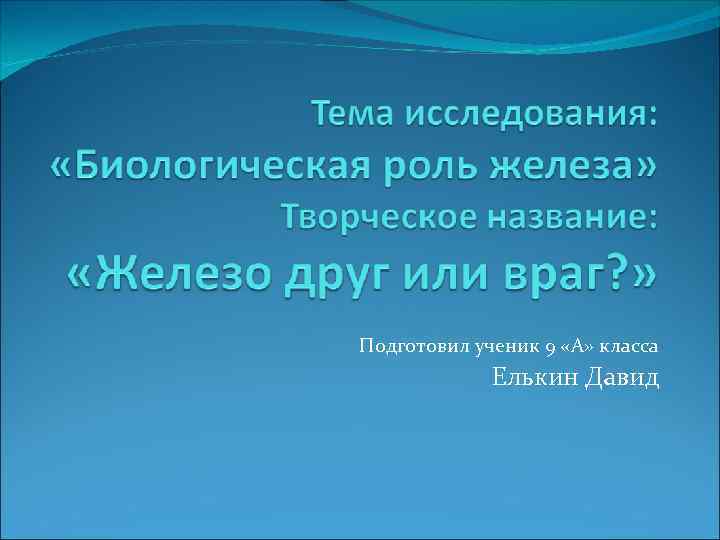 Тема исследования: «Биологическая роль железа»
Творческое название: «Железо друг или враг?»

Подготовил ученик 9 «А» класса
Елькин Давид